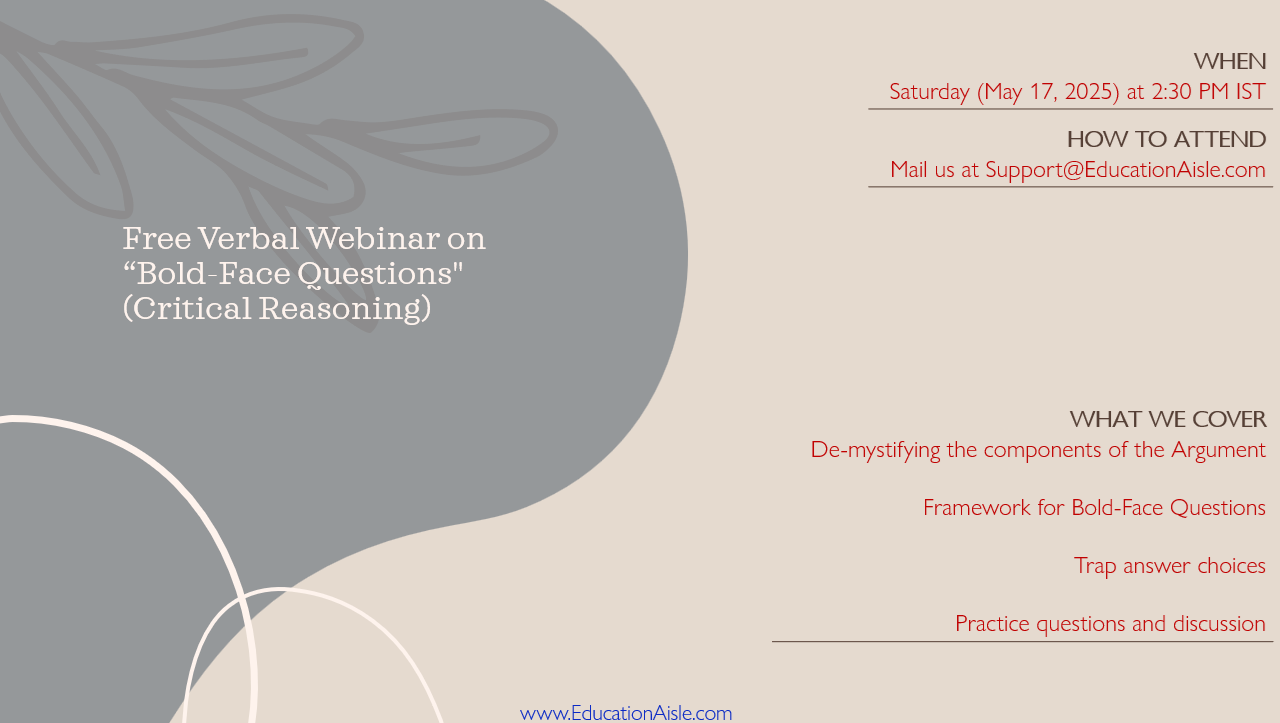 Free Verbal Webinar on “Bold-Face Questions" (Critical Reasoning)

WHEN
Saturday (May 17, 2025) at 2:30 PM IST

HOW TO ATTEND
Mail us at Support@EducationAisle.com

WHAT WE COVER
De-mystifying the components of the Argument

Framework for Bold-Face Questions

Trap answer choices

Practice questions and discussion

www.EducationAisle.com